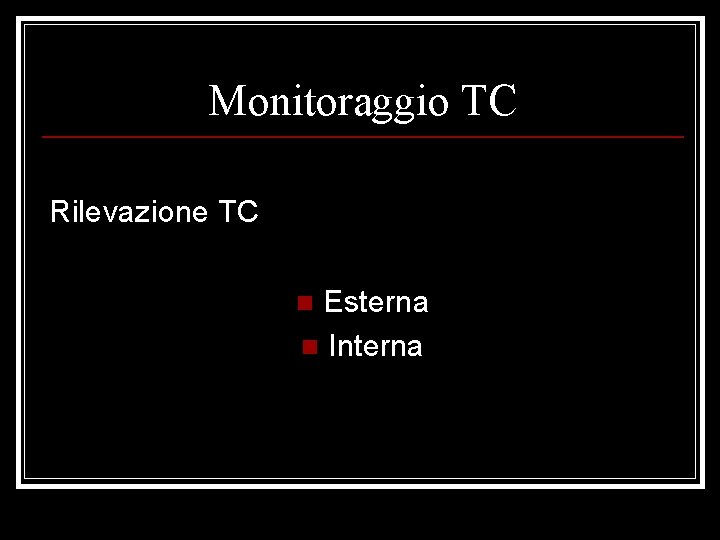 Monitoraggio TC

Rilevazione TC

- Esterna
- Interna